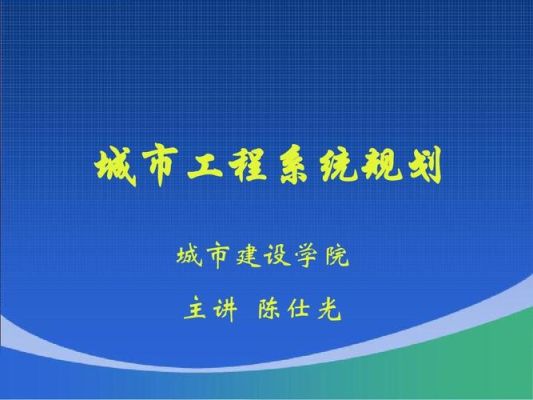 城市工程系统规划

城市建设学院

主讲 陈仕光